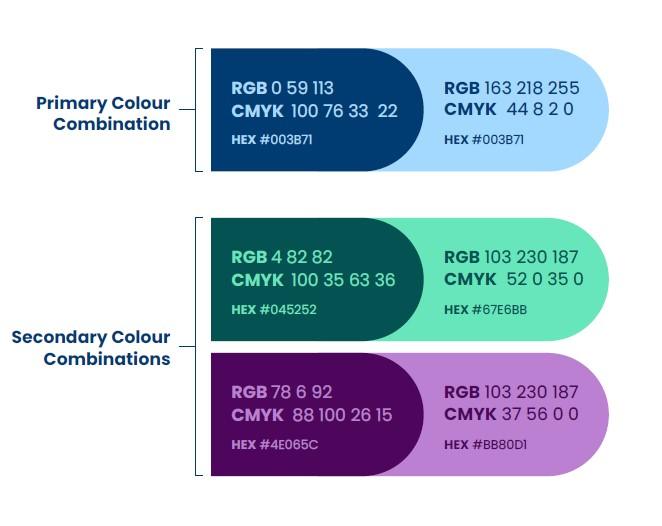 Primary Colour Combination

RGB 0 59 113
CMYK 100 76 33 22
HEX #003B71

RGB 163 218 255
CMYK 44 8 2 0
HEX #003B71

Secondary Colour Combinations

RGB 4 82 82
CMYK 100 35 63 36
HEX #045252

RGB 103 230 187
CMYK 52 0 35 0
HEX #67E6BB

RGB 78 6 92
CMYK 88 100 26 15
HEX #4E065C

RGB 103 230 187
CMYK 37 56 0 0
HEX #BB80D1